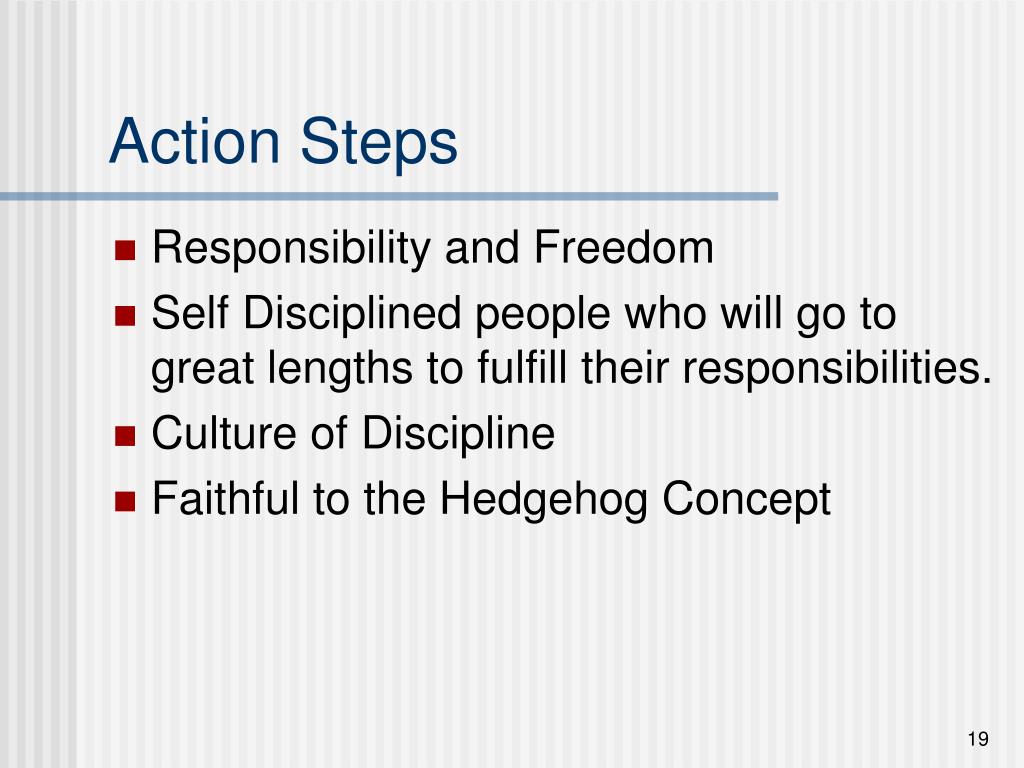 Action Steps

- Responsibility and Freedom
- Self Disciplined people who will go to great lengths to fulfill their responsibilities.
- Culture of Discipline
- Faithful to the Hedgehog Concept

19